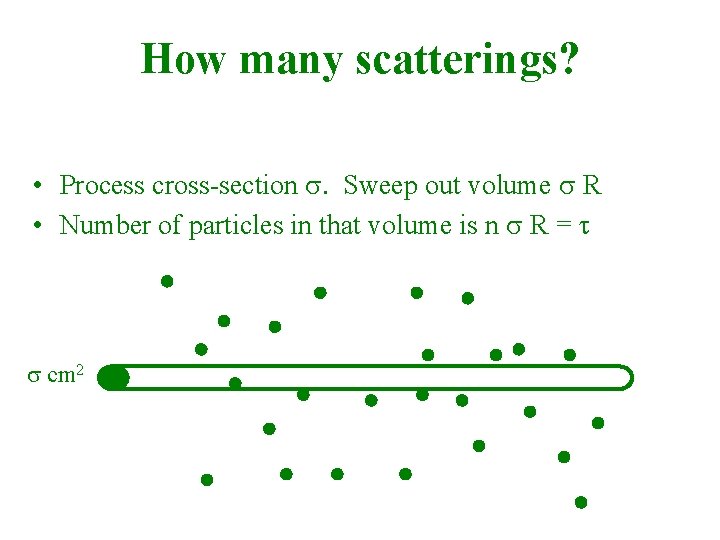 How many scatterings?

• Process cross-section $\sigma$. Sweep out volume $\sigma$ R
• Number of particles in that volume is n $\sigma$ R = $\tau$

$\sigma$ cm$^2$